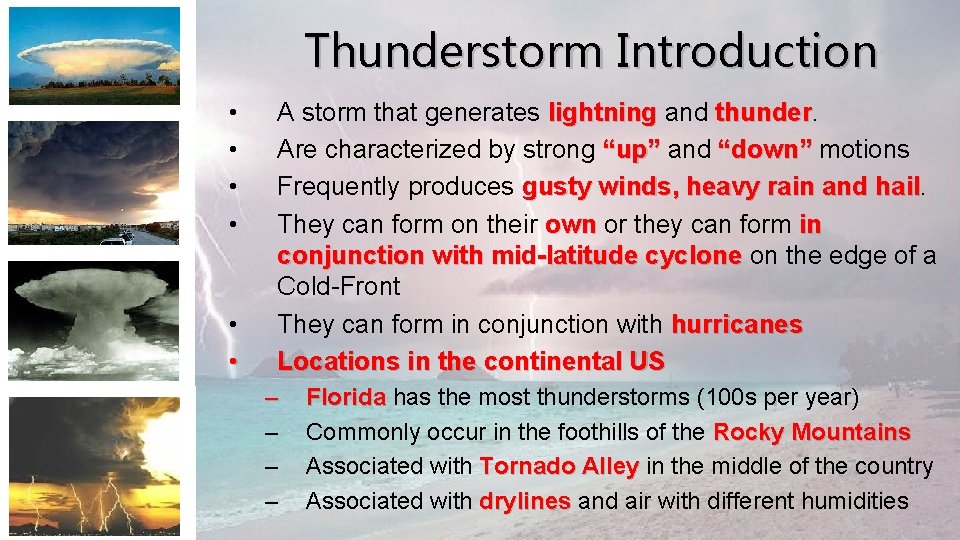 Thunderstorm Introduction

• A storm that generates lightning and thunder.
• Are characterized by strong “up” and “down” motions
• Frequently produces gusty winds, heavy rain and hail.
• They can form on their own or they can form in conjunction with mid-latitude cyclone on the edge of a Cold-Front
• They can form in conjunction with hurricanes
• Locations in the continental US
– Florida has the most thunderstorms (100s per year)
– Commonly occur in the foothills of the Rocky Mountains
– Associated with Tornado Alley in the middle of the country
– Associated with drylines and air with different humidities